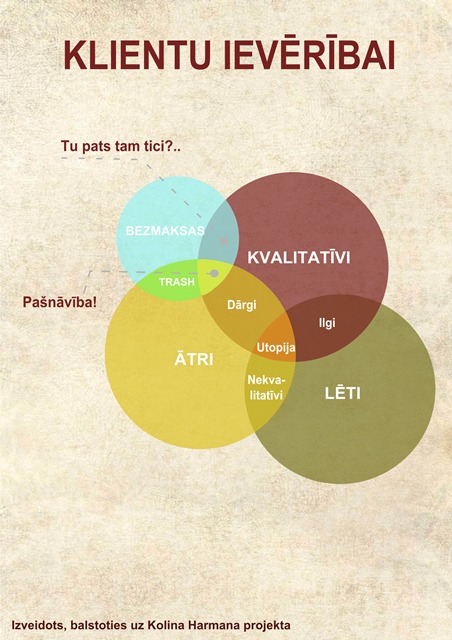 KLIENTU IEVĒRĪBAI

Tu pats tam tici?..

BEZMAKSAS

KVALITATĪVI

TRASH

Pašnāvība!

Dārgi

Ilgi

Utopija

ĀTRI

Nekvalitatīvi

LĒTI

Izveidots, balstoties uz Kolina Harmana projekta